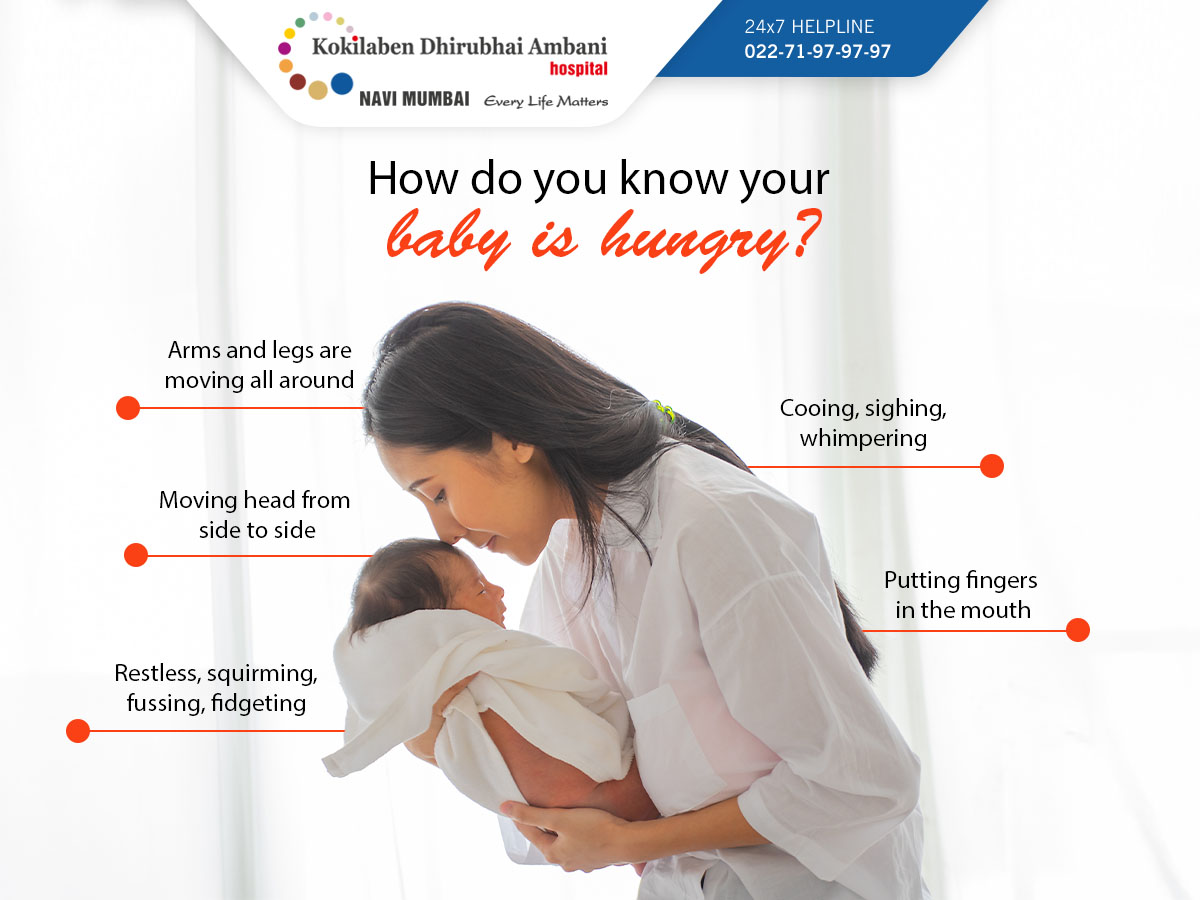 Kokilaben Dhirubhai Ambani hospital
NAVI MUMBAI Every Life Matters

24x7 HELPLINE
022-71-97-97-97

How do you know your baby is hungry?

Arms and legs are moving all around

Moving head from side to side

Restless, squirming, fussing, fidgeting

Cooing, sighing, whimpering

Putting fingers in the mouth